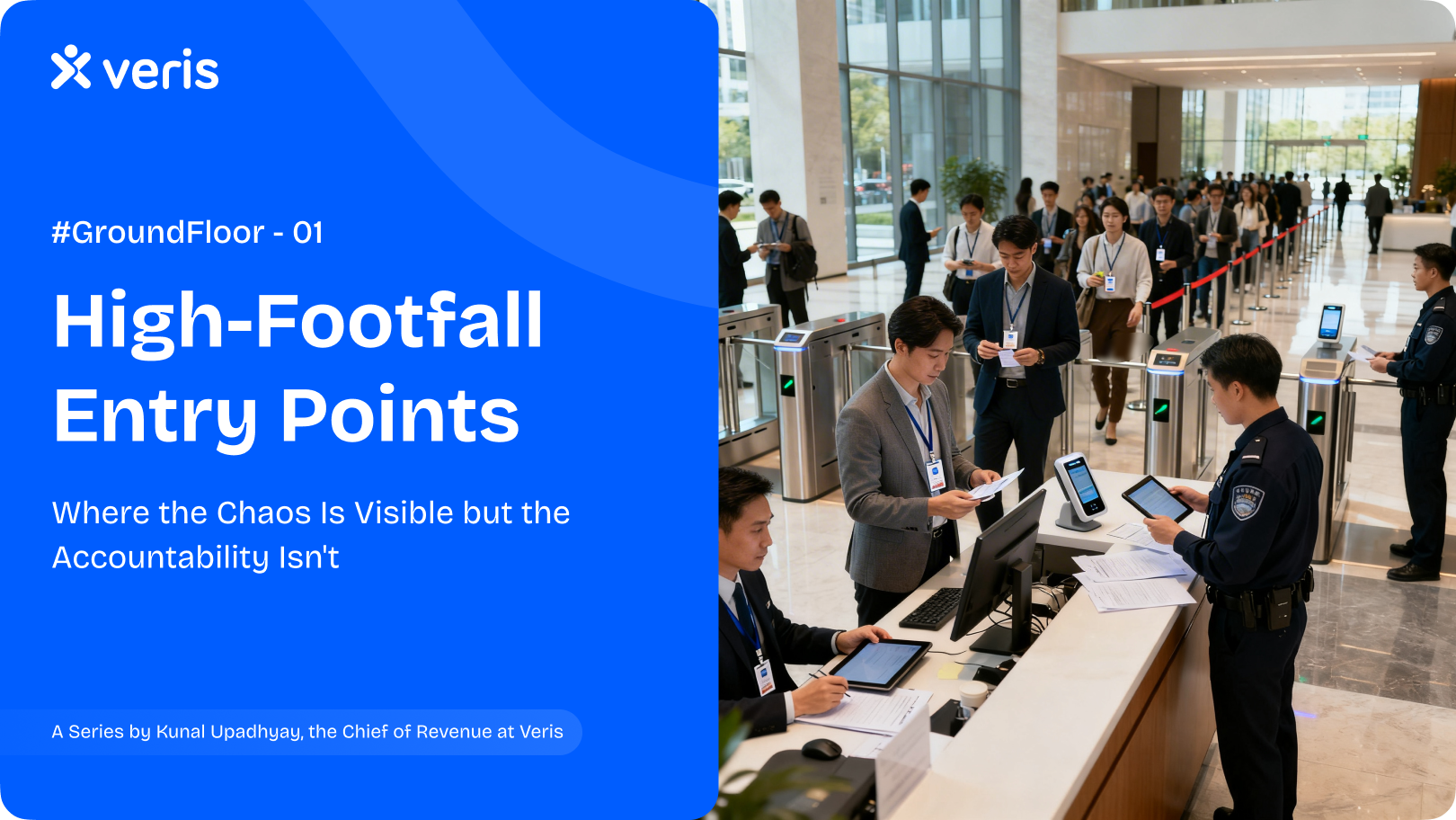 veris

#GroundFloor - 01

High-Footfall Entry Points

Where the Chaos Is Visible but the Accountability Isn't

A Series by Kunal Upadhyay, the Chief of Revenue at Veris